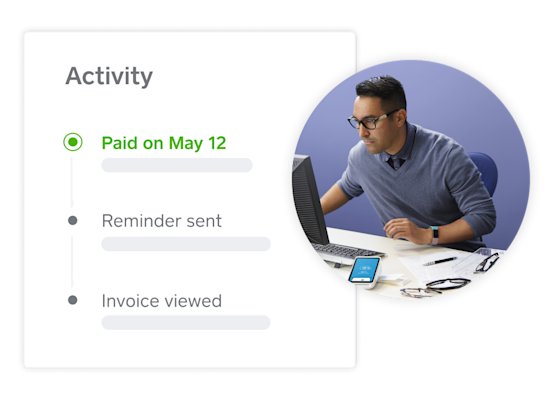 Activity

Paid on May 12

Reminder sent

Invoice viewed